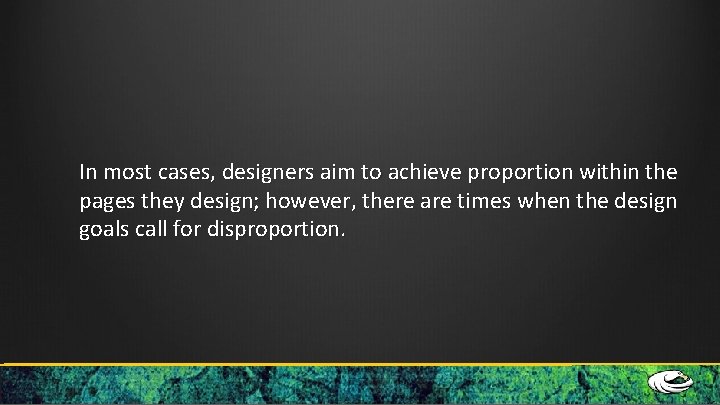 In most cases, designers aim to achieve proportion within the pages they design; however, there are times when the design goals call for disproportion.